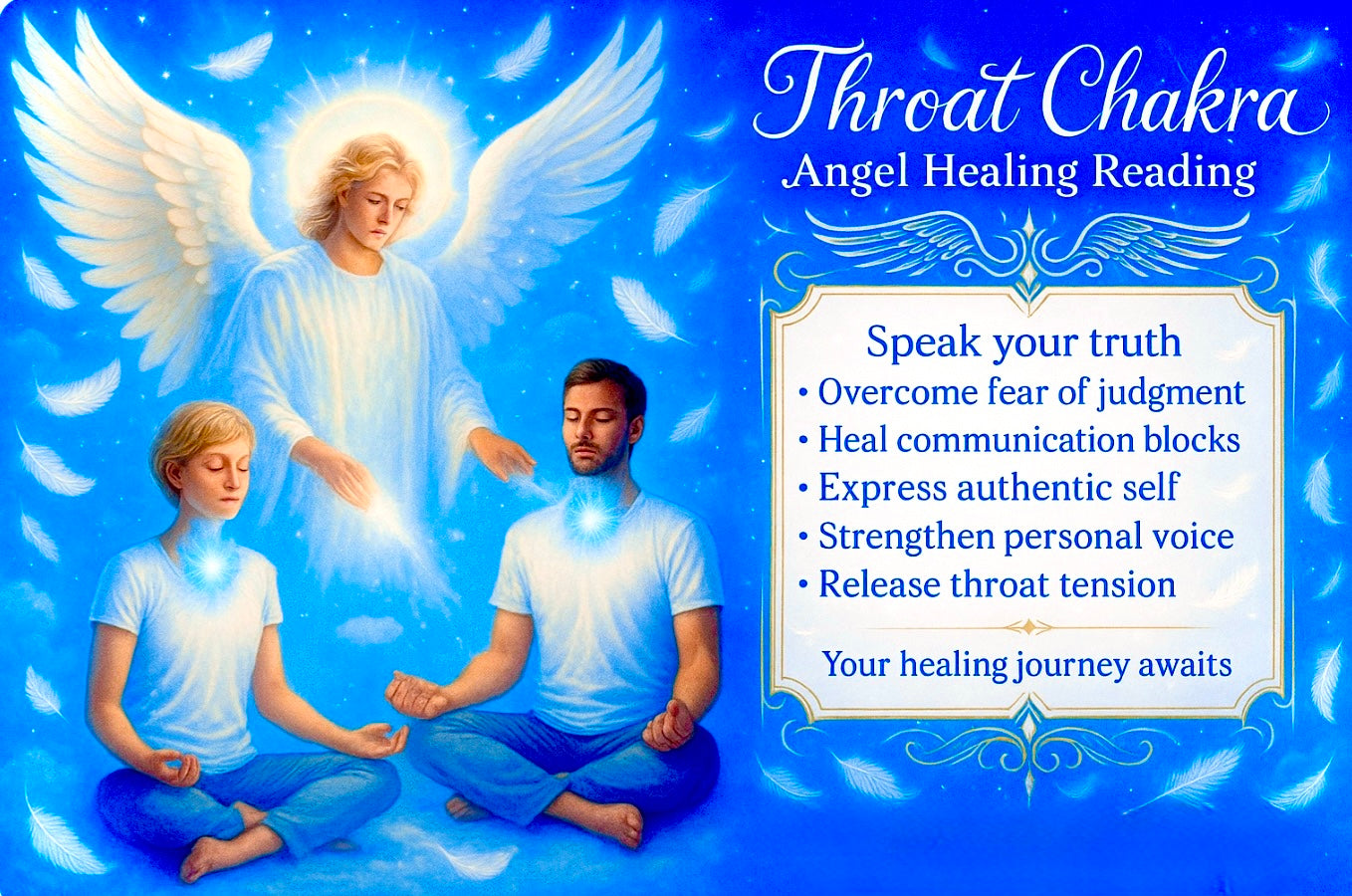 Throat Chakra
Angel Healing Reading

Speak your truth
• Overcome fear of judgment
• Heal communication blocks
• Express authentic self
• Strengthen personal voice
• Release throat tension

Your healing journey awaits